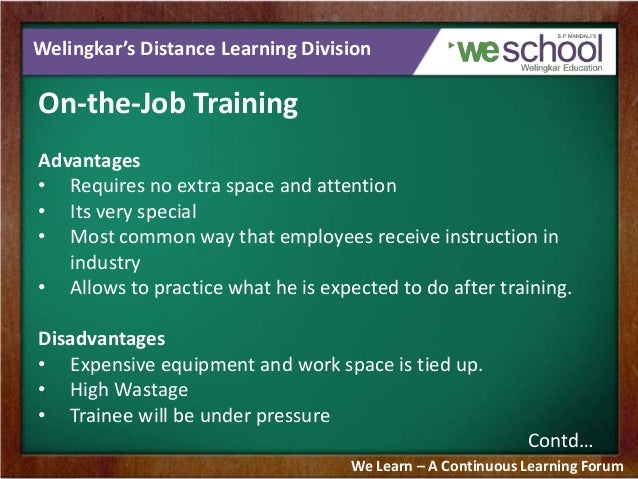 Welingkar's Distance Learning Division

S.P. MANDALI'S
weschool
Welingkar Education

On-the-Job Training

Advantages
• Requires no extra space and attention
• Its very special
• Most common way that employees receive instruction in industry
• Allows to practice what he is expected to do after training.

Disadvantages
• Expensive equipment and work space is tied up.
• High Wastage
• Trainee will be under pressure

Contd…

We Learn – A Continuous Learning Forum